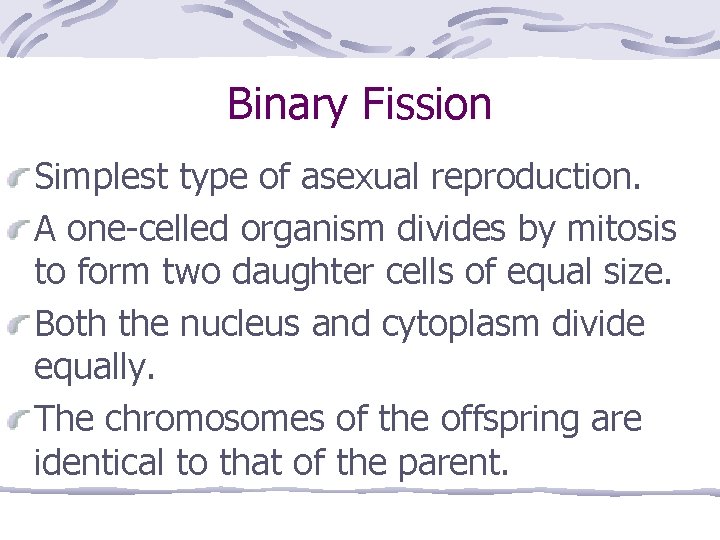 Binary Fission

Simplest type of asexual reproduction.

A one-celled organism divides by mitosis to form two daughter cells of equal size.

Both the nucleus and cytoplasm divide equally.

The chromosomes of the offspring are identical to that of the parent.